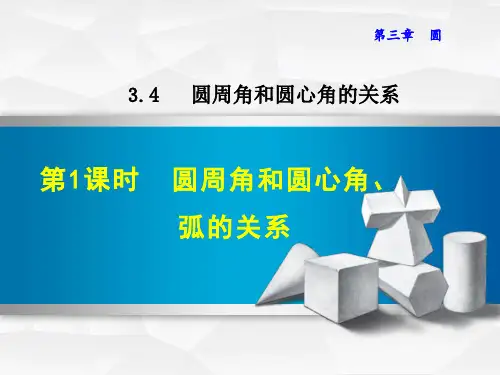 第三章　圆

3.4　圆周角和圆心角的关系

第1课时　圆周角和圆心角、弧的关系